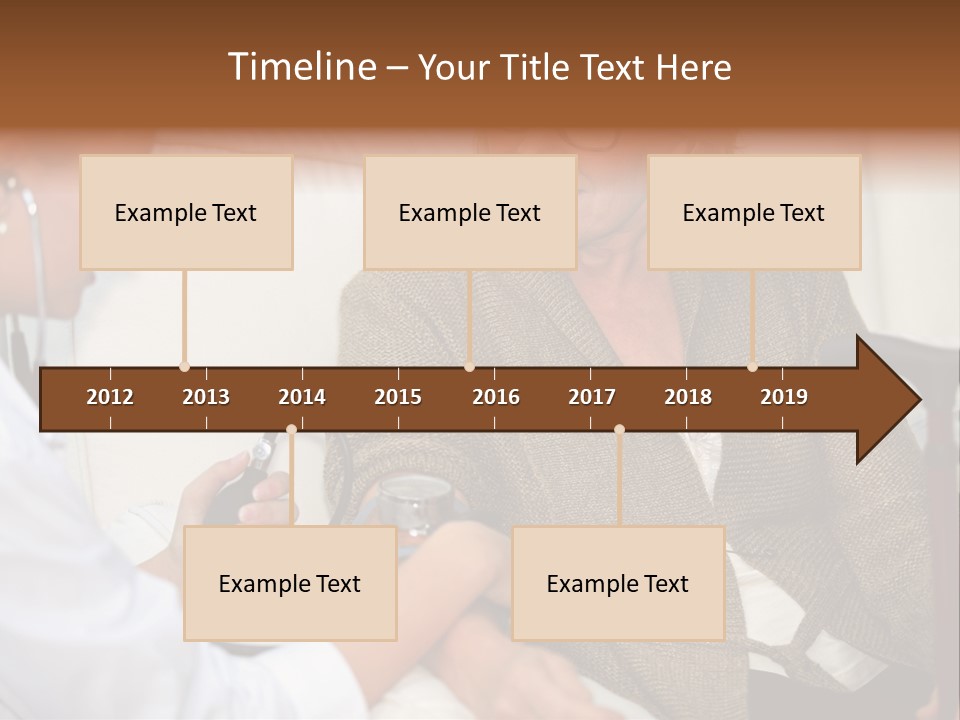 Timeline – Your Title Text Here

Example Text

Example Text

Example Text

2012 2013 2014 2015 2016 2017 2018 2019

Example Text

Example Text